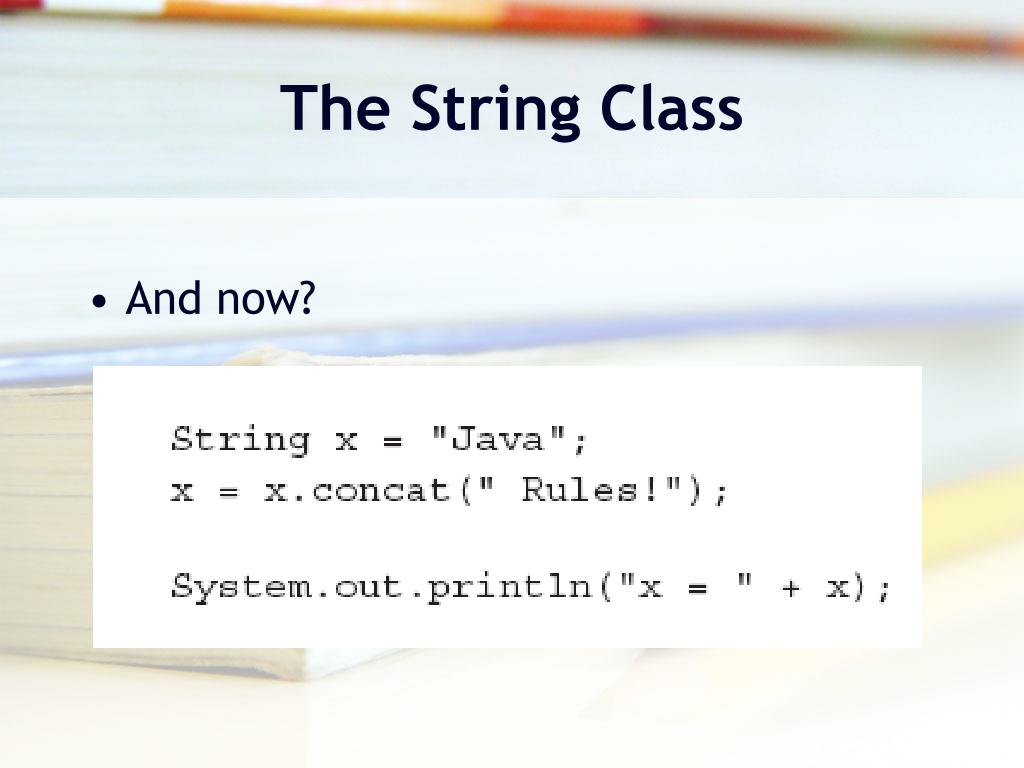 The String Class

• And now?

String x = "Java";
x = x.concat(" Rules!");

System.out.println("x = " + x);